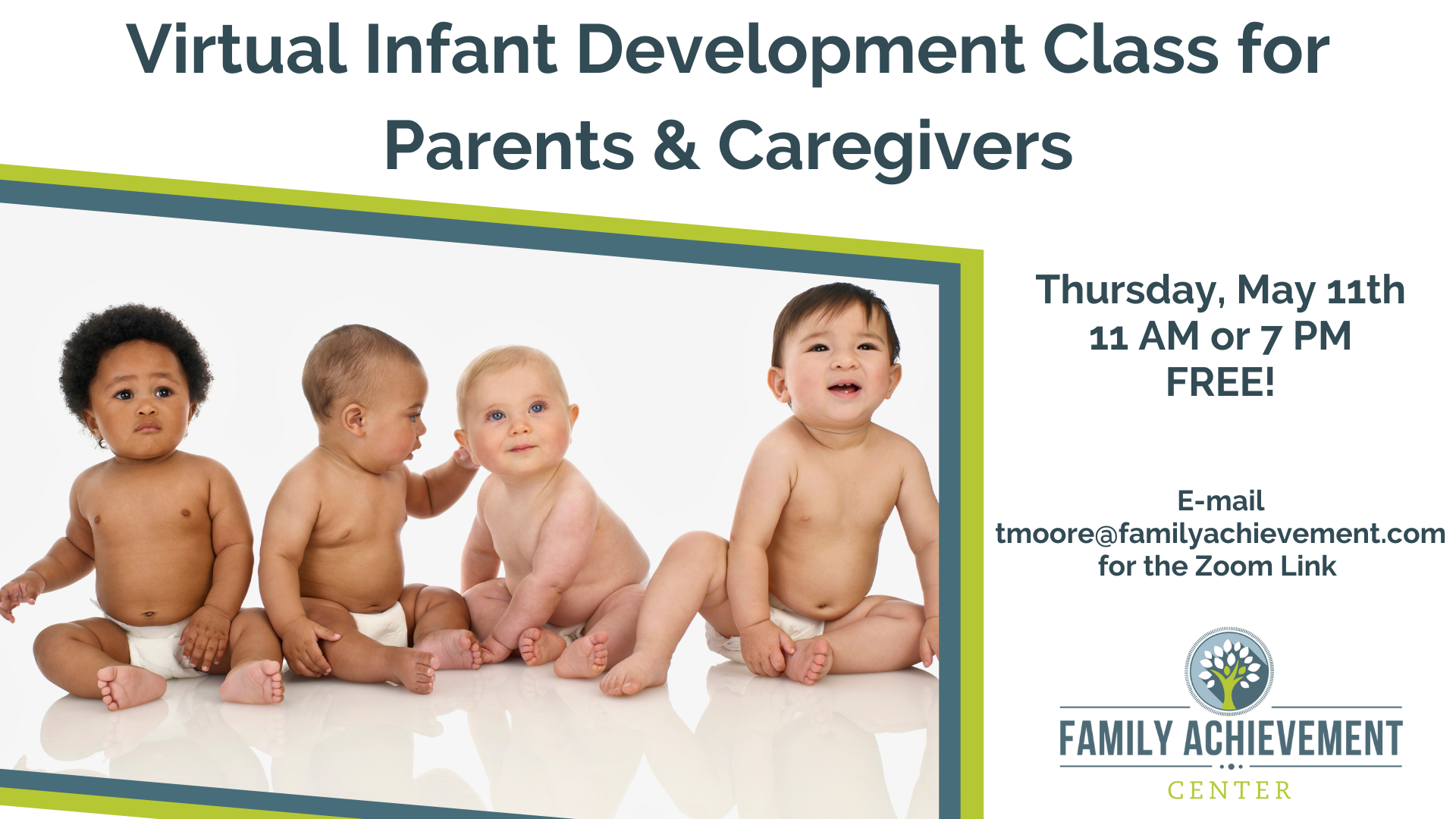 Virtual Infant Development Class for Parents & Caregivers

Thursday, May 11th
11 AM or 7 PM
FREE!

E-mail
tmoore@familyachievement.com
for the Zoom Link

FAMILY ACHIEVEMENT
CENTER